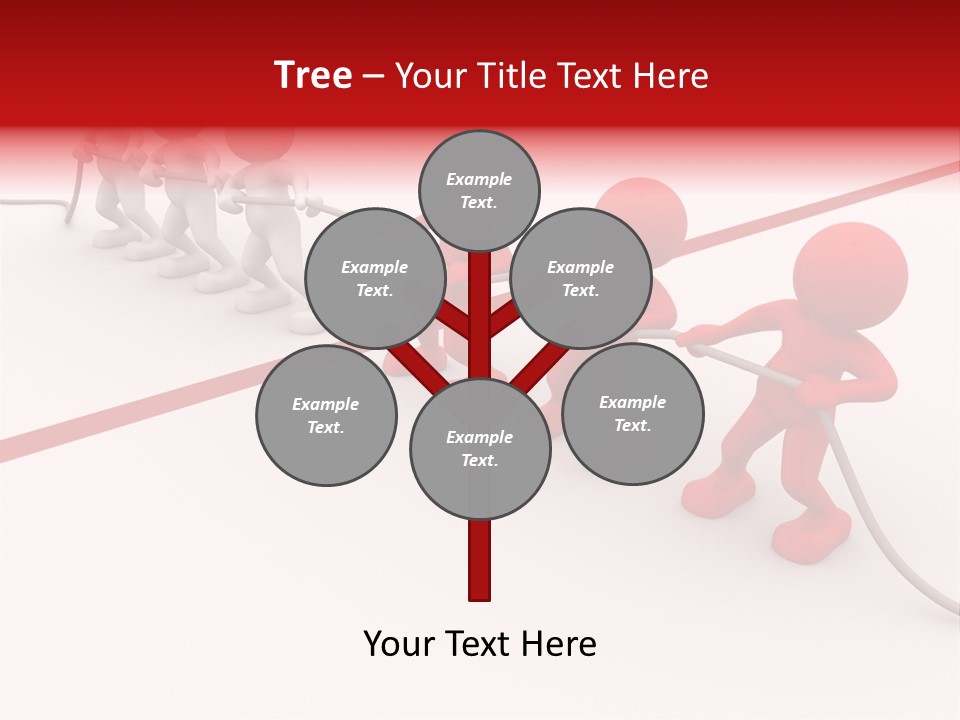 Tree – Your Title Text Here

Example Text.

Example Text.

Example Text.

Example Text.

Example Text.

Example Text.

Your Text Here